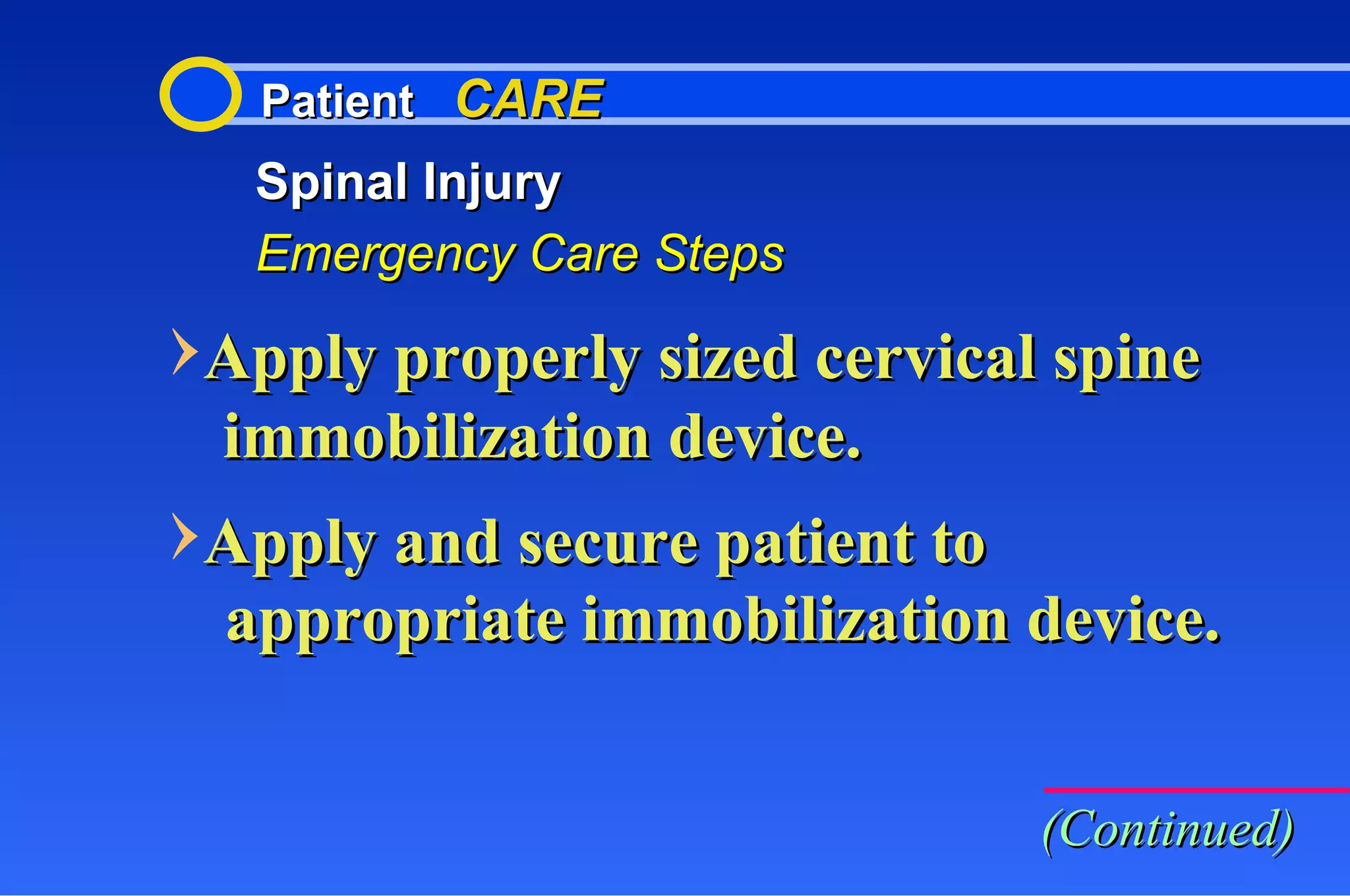 Patient CARE

Spinal Injury

Emergency Care Steps

Apply properly sized cervical spine immobilization device.

Apply and secure patient to appropriate immobilization device.

(Continued)